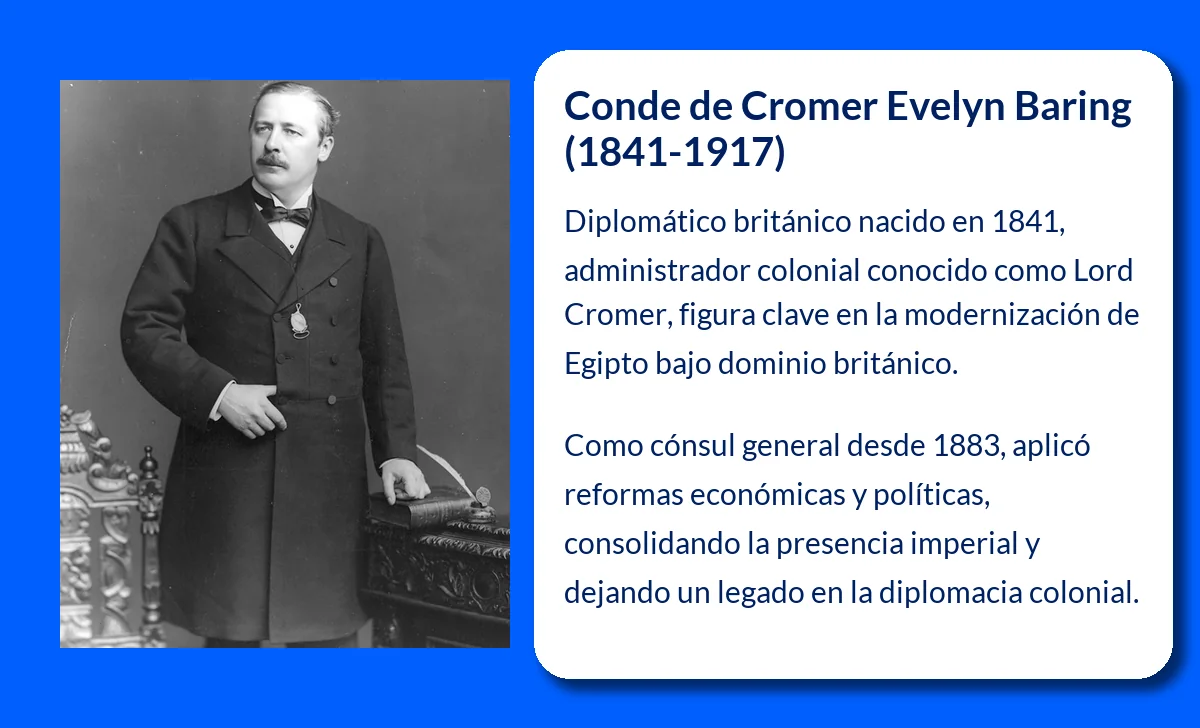 Conde de Cromer Evelyn Baring (1841-1917)

Diplomático británico nacido en 1841, administrador colonial conocido como Lord Cromer, figura clave en la modernización de Egipto bajo dominio británico.

Como cónsul general desde 1883, aplicó reformas económicas y políticas, consolidando la presencia imperial y dejando un legado en la diplomacia colonial.